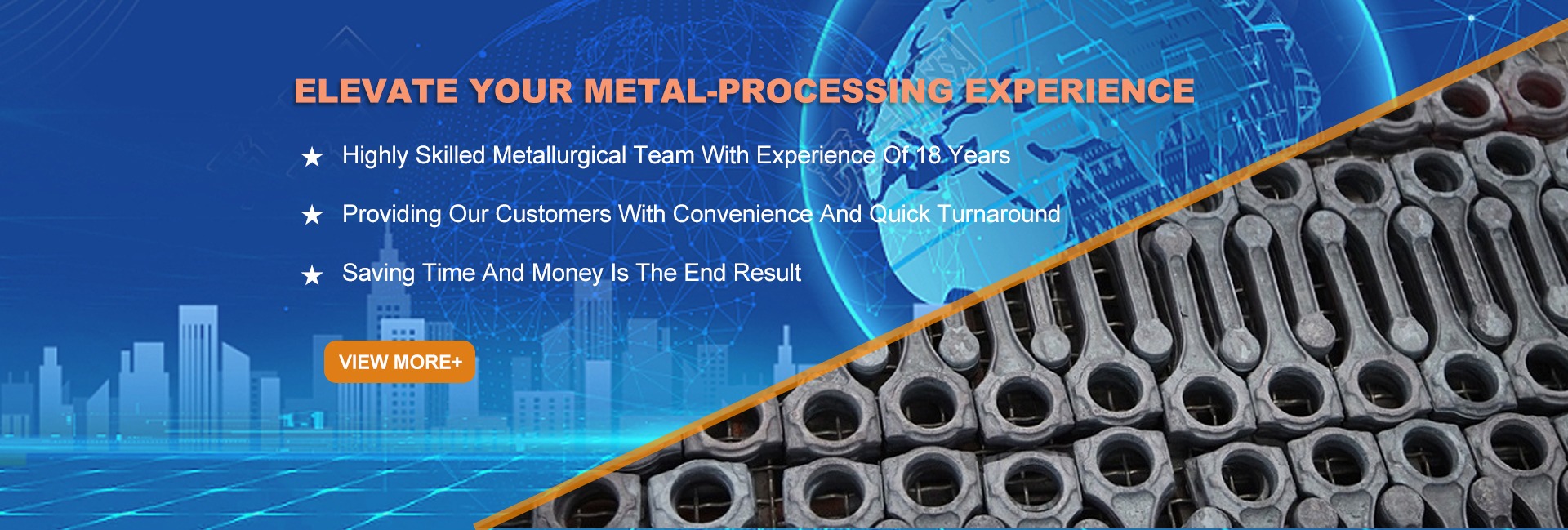 ELEVATE YOUR METAL-PROCESSING EXPERIENCE

★ Highly Skilled Metallurgical Team With Experience Of 18 Years

★ Providing Our Customers With Convenience And Quick Turnaround

★ Saving Time And Money Is The End Result

VIEW MORE+